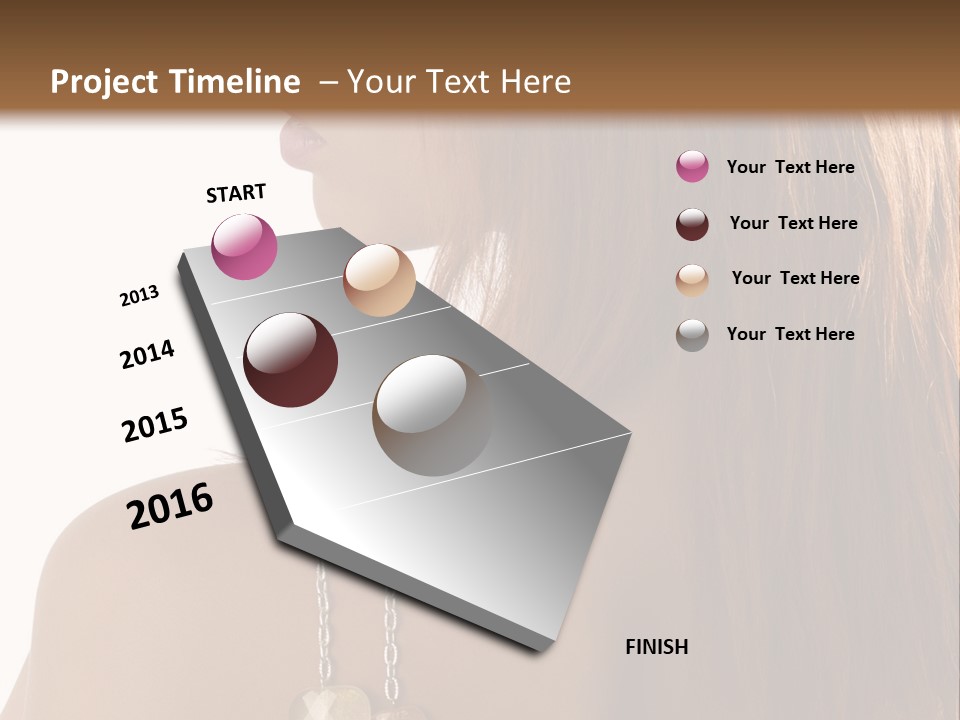 Project Timeline – Your Text Here

START

2013

2014

2015

2016

FINISH

Your Text Here

Your Text Here

Your Text Here

Your Text Here